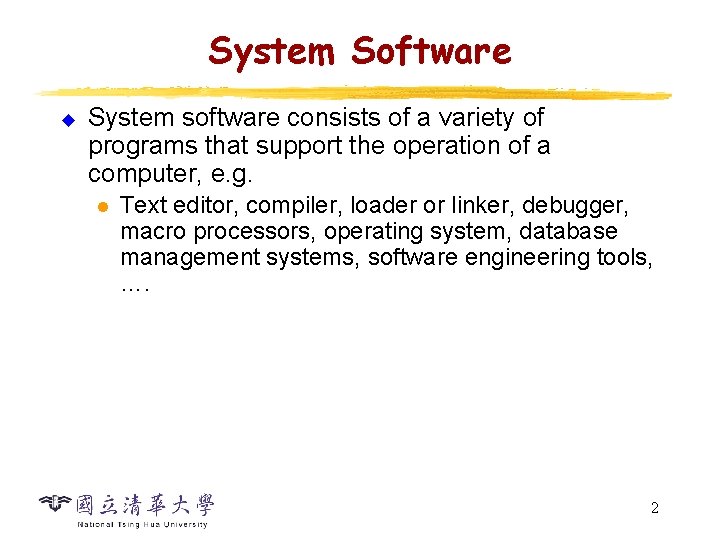 System Software

System software consists of a variety of programs that support the operation of a computer, e.g.

Text editor, compiler, loader or linker, debugger, macro processors, operating system, database management systems, software engineering tools, ….

國立清華大學
National Tsing Hua University

2